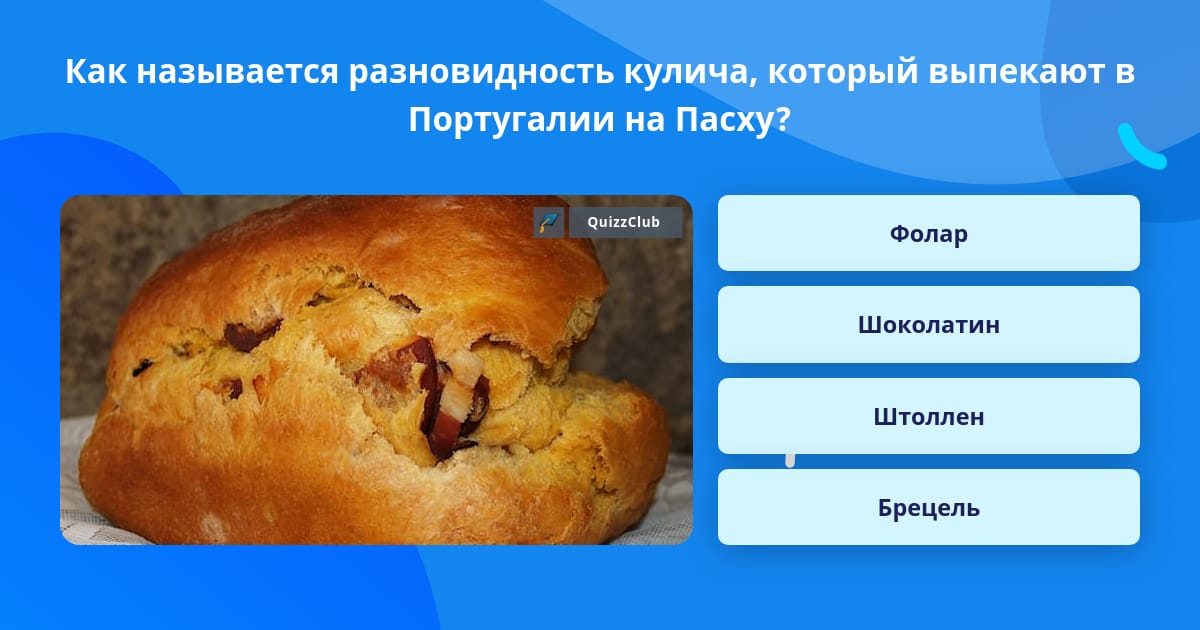 Как называется разновидность кулича, который выпекают в Португалии на Пасху?

QuizzClub

Фолар

Шоколатин

Штоллен

Брецель